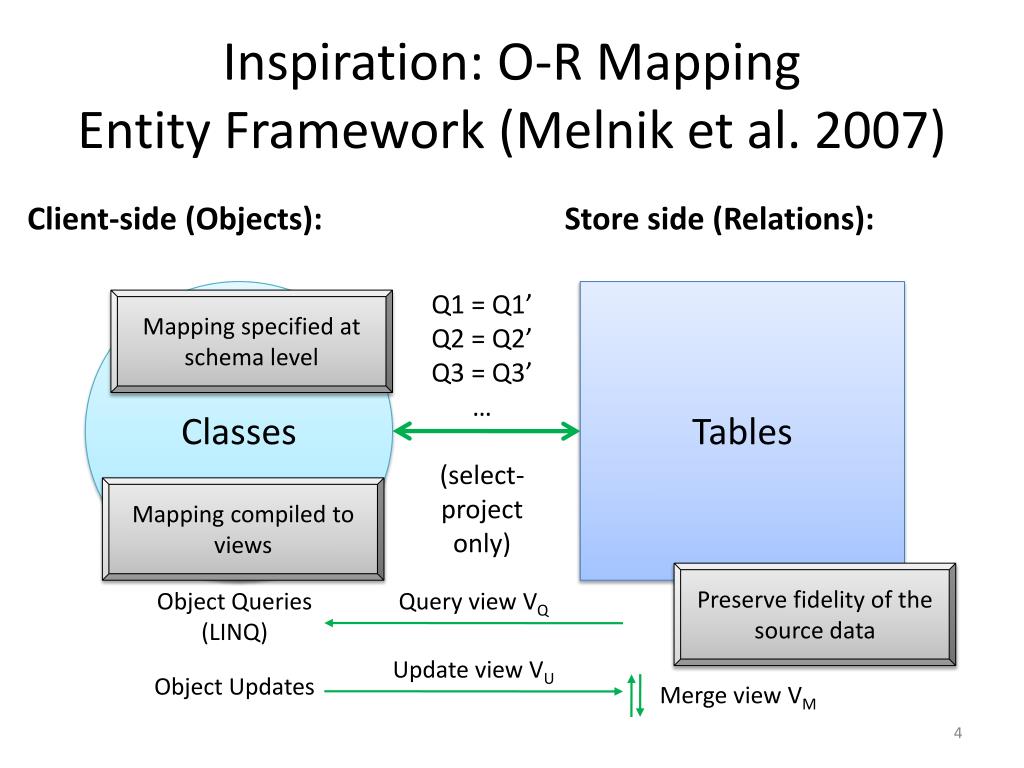 Inspiration: O-R Mapping
Entity Framework (Melnik et al. 2007)

Client-side (Objects):

Store side (Relations):

Mapping specified at schema level

Classes

Mapping compiled to views

Q1 = Q1’
Q2 = Q2’
Q3 = Q3’
…

(select-project only)

Tables

Preserve fidelity of the source data

Object Queries (LINQ)

Query view $V_Q$

Object Updates

Update view $V_U$

Merge view $V_M$

4